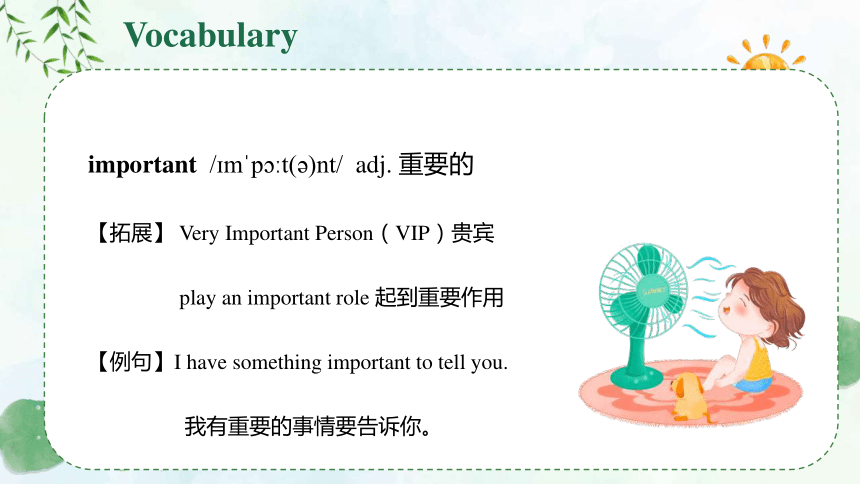 Vocabulary

important /ɪmˈpɔːt(ə)nt/ adj. 重要的

【拓展】 Very Important Person（VIP）贵宾

play an important role 起到重要作用

【例句】I have something important to tell you.

我有重要的事情要告诉你。